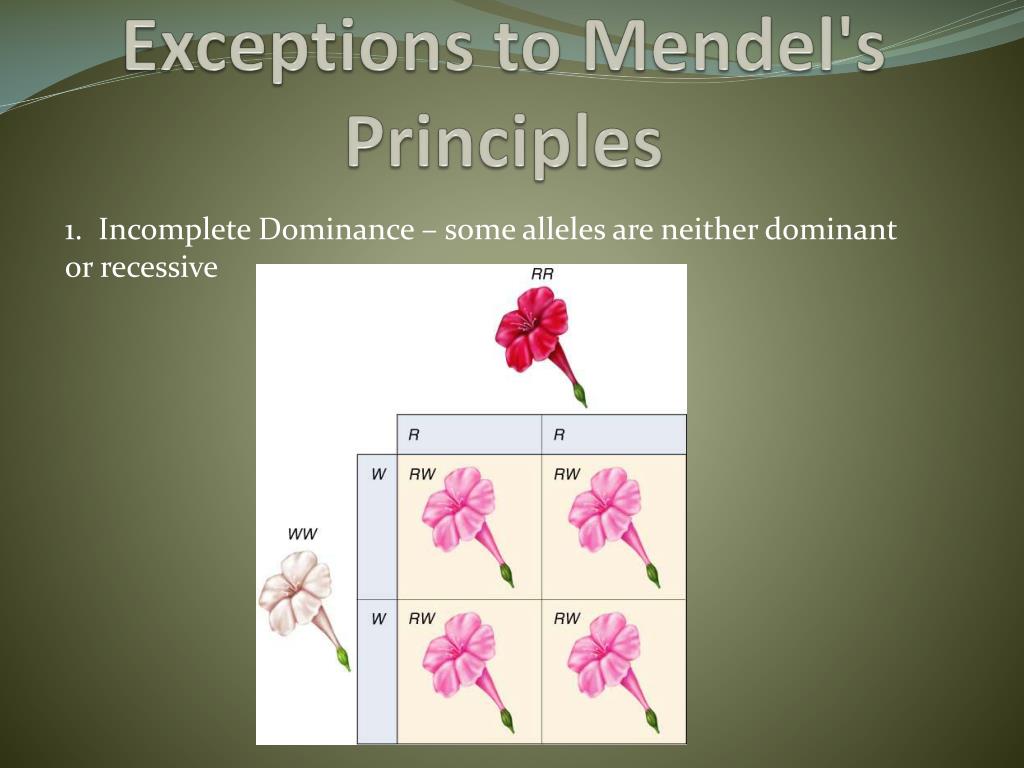 Exceptions to Mendel's Principles

1. Incomplete Dominance – some alleles are neither dominant or recessive

RR

WW

|   | R | R |
|---|---|---|
| W | RW | RW |
| W | RW | RW |